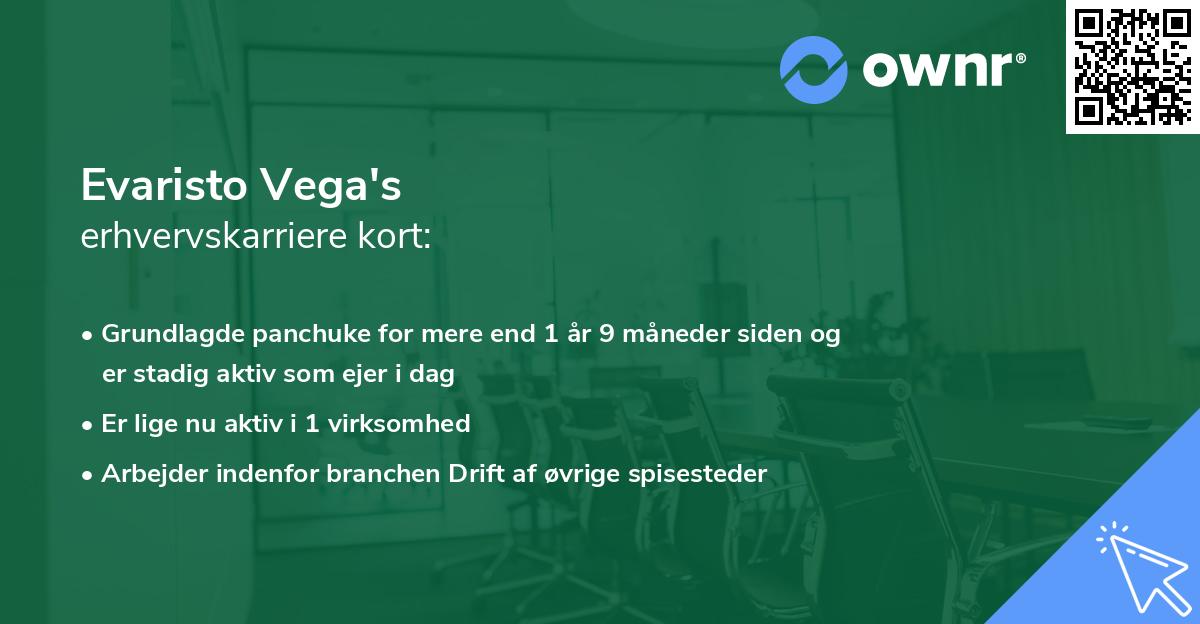 ownr®

Evaristo Vega's
erhvervskarriere kort:

• Grundlagde panchuke for mere end 1 år 9 måneder siden og er stadig aktiv som ejer i dag
• Er lige nu aktiv i 1 virksomhed
• Arbejder indenfor branchen Drift af øvrige spisesteder